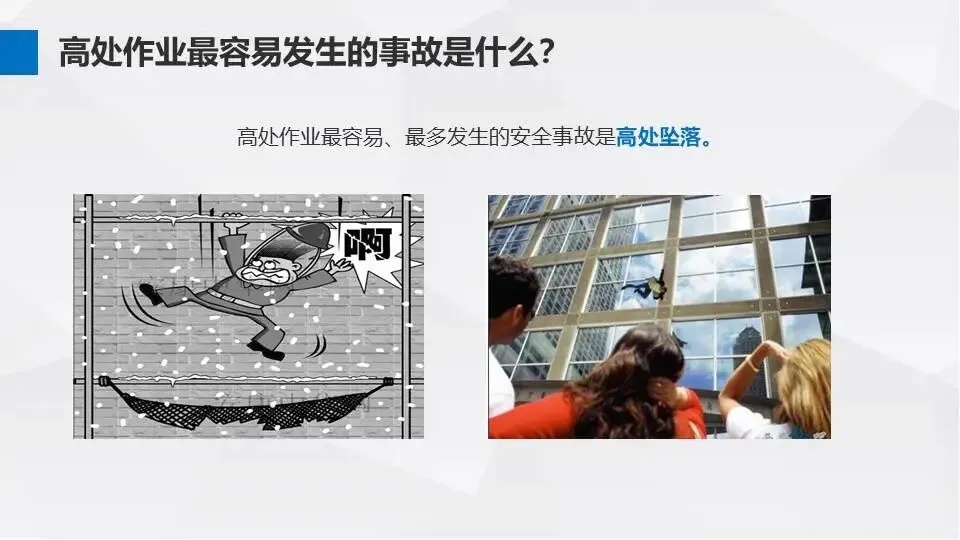 高处作业最容易发生的事故是什么?

高处作业最容易、最多发生的安全事故是高处坠落。

啊